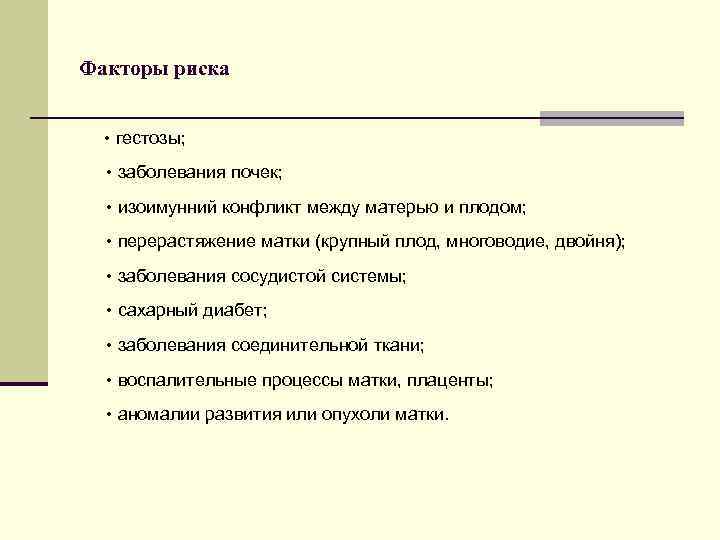 Факторы риска

• гестозы;

• заболевания почек;

• изоимунний конфликт между матерью и плодом;

• перерастяжение матки (крупный плод, многоводие, двойня);

• заболевания сосудистой системы;

• сахарный диабет;

• заболевания соединительной ткани;

• воспалительные процессы матки, плаценты;

• аномалии развития или опухоли матки.